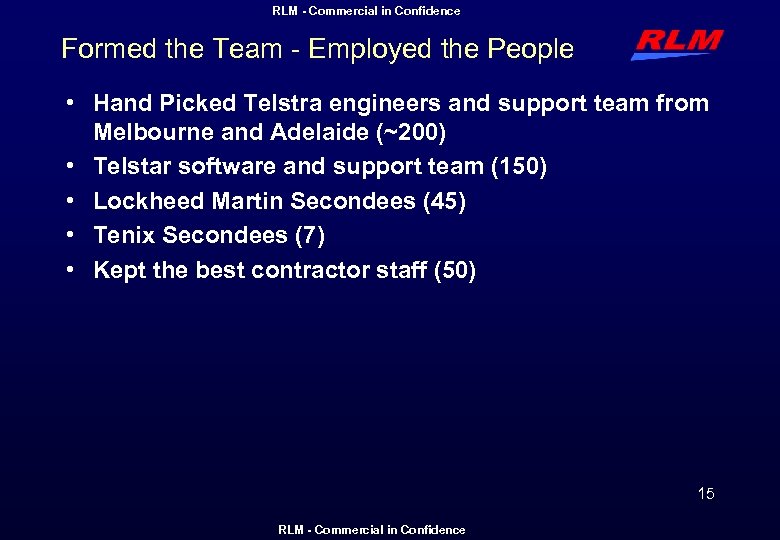 RLM - Commercial in Confidence

Formed the Team - Employed the People

RLM

• Hand Picked Telstra engineers and support team from Melbourne and Adelaide (~200)
• Telstar software and support team (150)
• Lockheed Martin Secondees (45)
• Tenix Secondees (7)
• Kept the best contractor staff (50)

15

RLM - Commercial in Confidence